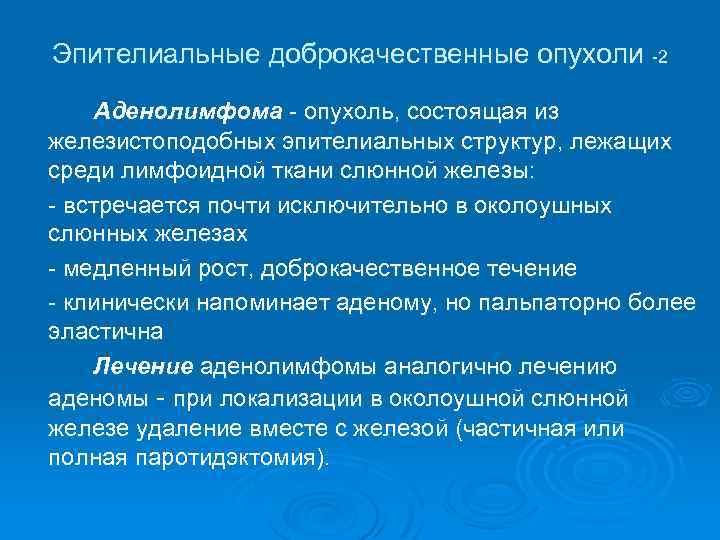 Эпителиальные доброкачественные опухоли -2

Аденолимфома - опухоль, состоящая из железистоподобных эпителиальных структур, лежащих среди лимфоидной ткани слюнной железы:

- встречается почти исключительно в околоушных слюнных железах

- медленный рост, доброкачественное течение

- клинически напоминает аденому, но пальпаторно более эластична

Лечение аденолимфомы аналогично лечению аденомы - при локализации в околоушной слюнной железе удаление вместе с железой (частичная или полная паротидэктомия).